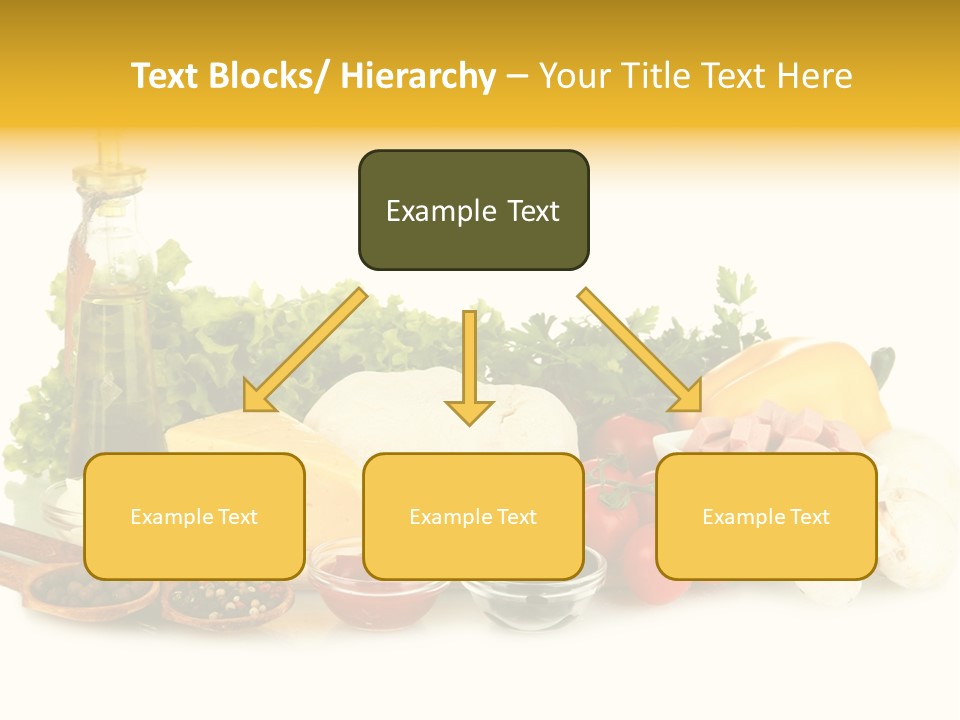 Text Blocks/ Hierarchy – Your Title Text Here

Example Text

Example Text

Example Text

Example Text